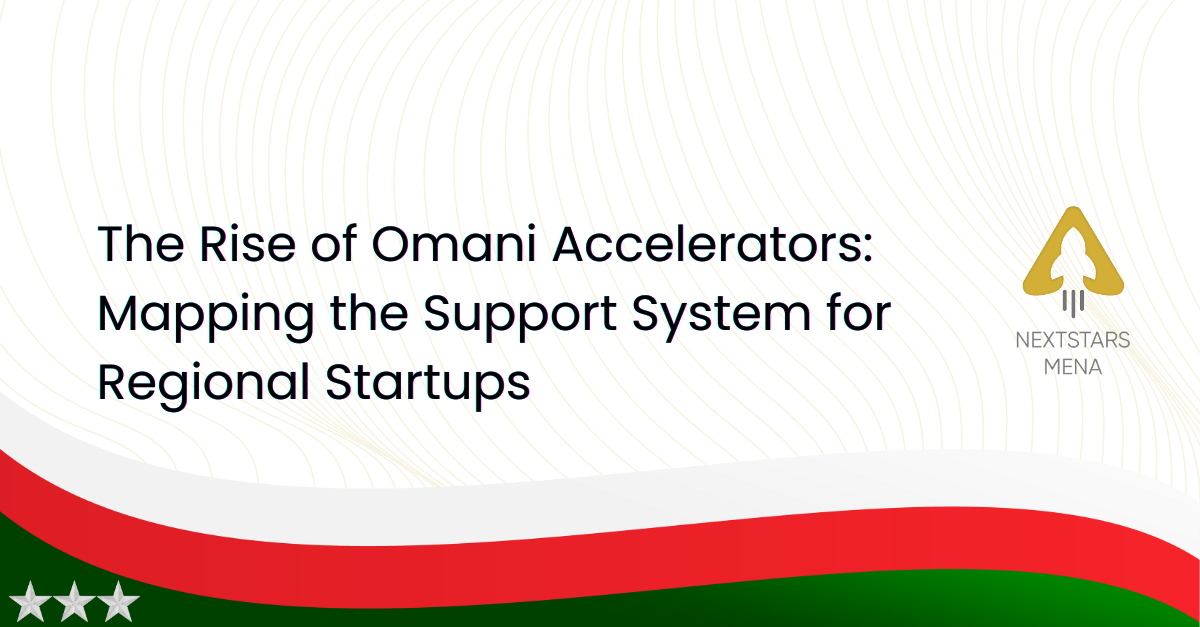 The Rise of Omani Accelerators: Mapping the Support System for Regional Startups

NEXTSTARS
MENA